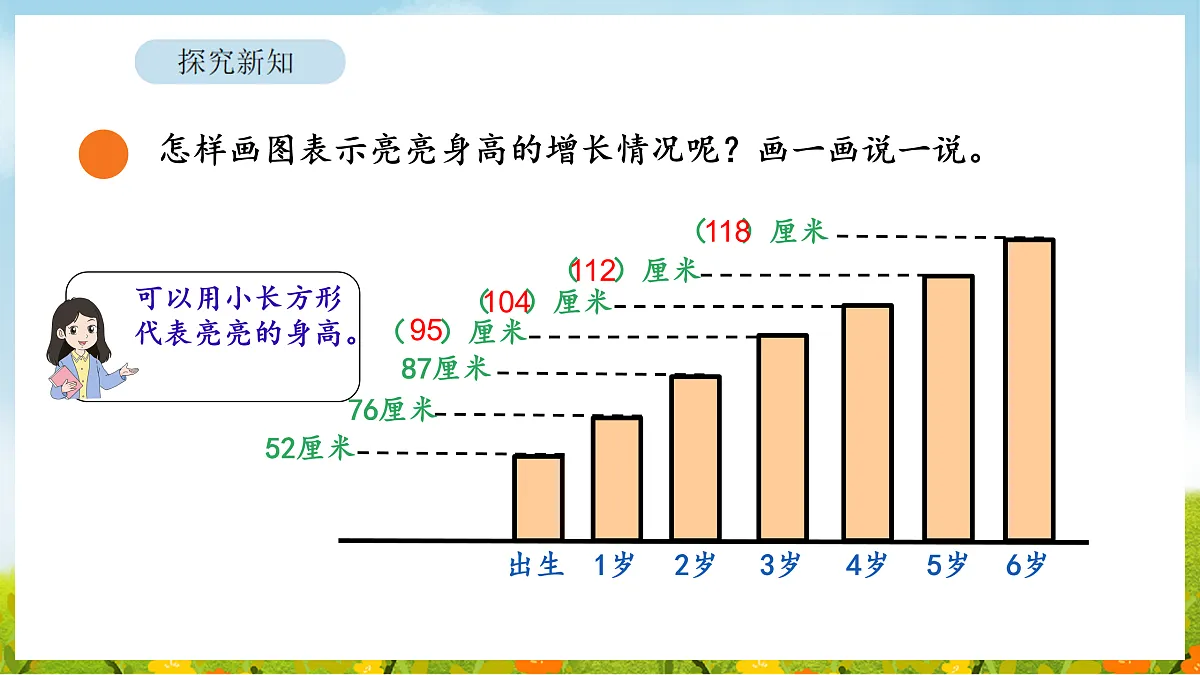 探究新知

怎样画图表示亮亮身高的增长情况呢？画一画说一说。

可以用小长方形代表亮亮的身高。

（118）厘米
（112）厘米
（104）厘米
（95）厘米
87厘米
76厘米
52厘米

出生 1岁 2岁 3岁 4岁 5岁 6岁